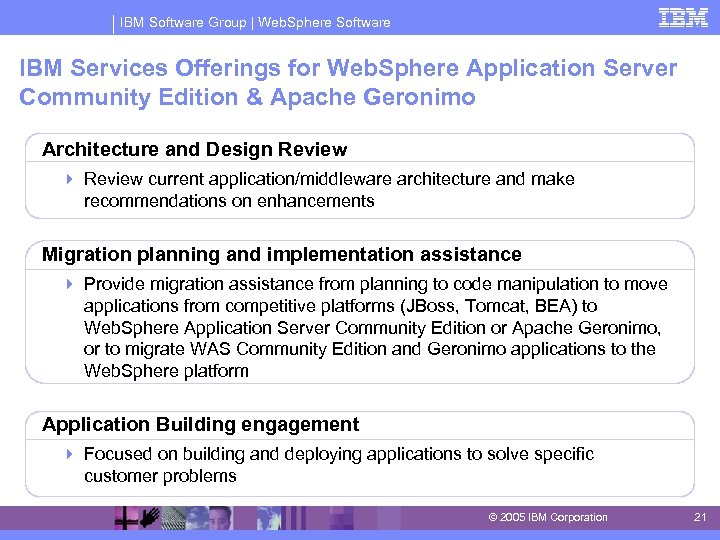 IBM Software Group | WebSphere Software

IBM

IBM Services Offerings for WebSphere Application Server Community Edition & Apache Geronimo

Architecture and Design Review

Review current application/middleware architecture and make recommendations on enhancements

Migration planning and implementation assistance

Provide migration assistance from planning to code manipulation to move applications from competitive platforms (JBoss, Tomcat, BEA) to WebSphere Application Server Community Edition or Apache Geronimo, or to migrate WAS Community Edition and Geronimo applications to the WebSphere platform

Application Building engagement

Focused on building and deploying applications to solve specific customer problems

© 2005 IBM Corporation

21